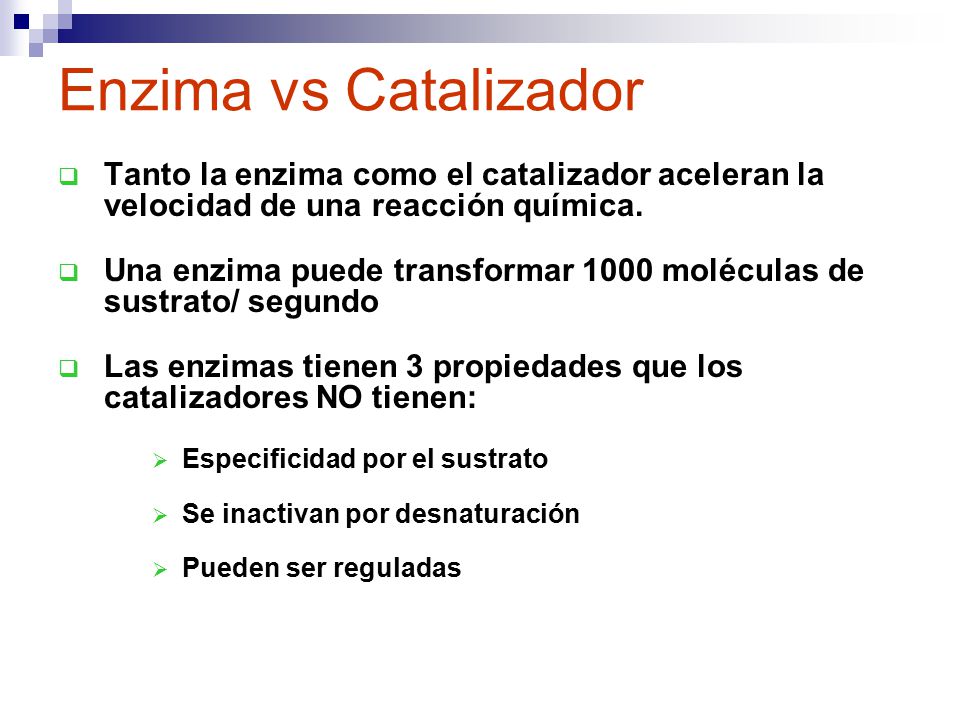 Enzima vs Catalizador

Tanto la enzima como el catalizador aceleran la velocidad de una reacción química.

Una enzima puede transformar 1000 moléculas de sustrato/ segundo

Las enzimas tienen 3 propiedades que los catalizadores NO tienen:

Especificidad por el sustrato

Se inactivan por desnaturación

Pueden ser reguladas